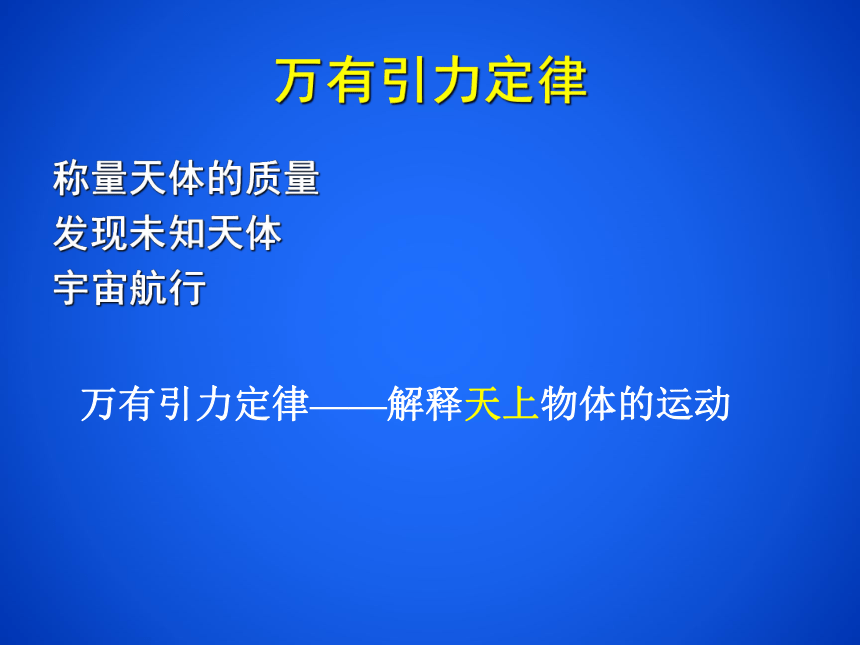 万有引力定律

称量天体的质量
发现未知天体
宇宙航行

万有引力定律——解释天上物体的运动